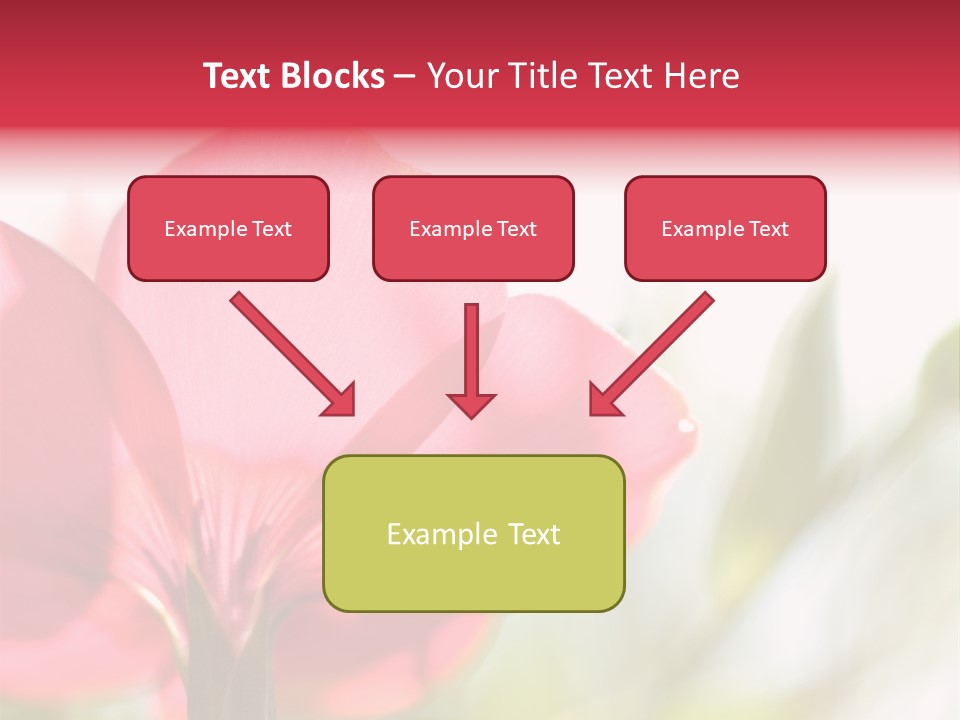 Text Blocks – Your Title Text Here

Example Text

Example Text

Example Text

Example Text